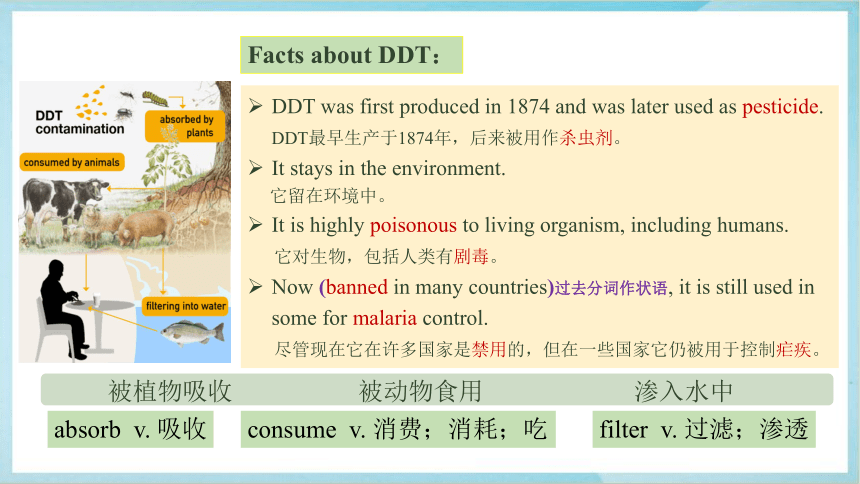 Facts about DDT：

DDT contamination

absorbed by plants

consumed by animals

filtering into water

➢ DDT was first produced in 1874 and was later used as pesticide.
DDT最早生产于1874年，后来被用作杀虫剂。

➢ It stays in the environment.
它留在环境中。

➢ It is highly poisonous to living organism, including humans.
它对生物，包括人类有剧毒。

➢ Now (banned in many countries)过去分词作状语, it is still used in some for malaria control.
尽管现在它在许多国家是禁用的，但在一些国家它仍被用于控制疟疾。

被植物吸收 被动物食用 渗入水中

absorb v. 吸收

consume v. 消费；消耗；吃

filter v. 过滤；渗透